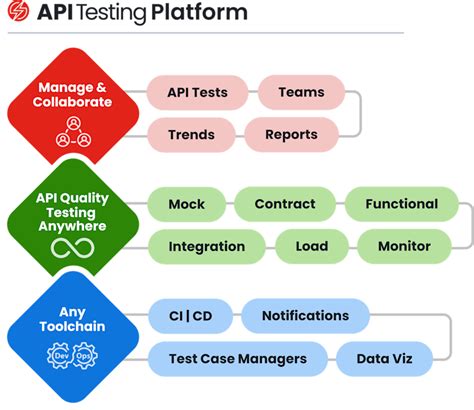 API Testing Platform

Manage & Collaborate

API Tests
Teams
Trends
Reports

API Quality Testing Anywhere

Mock
Contract
Functional
Integration
Load
Monitor

Any Toolchain

Dev
Ops

CI | CD
Notifications
Test Case Managers
Data Viz